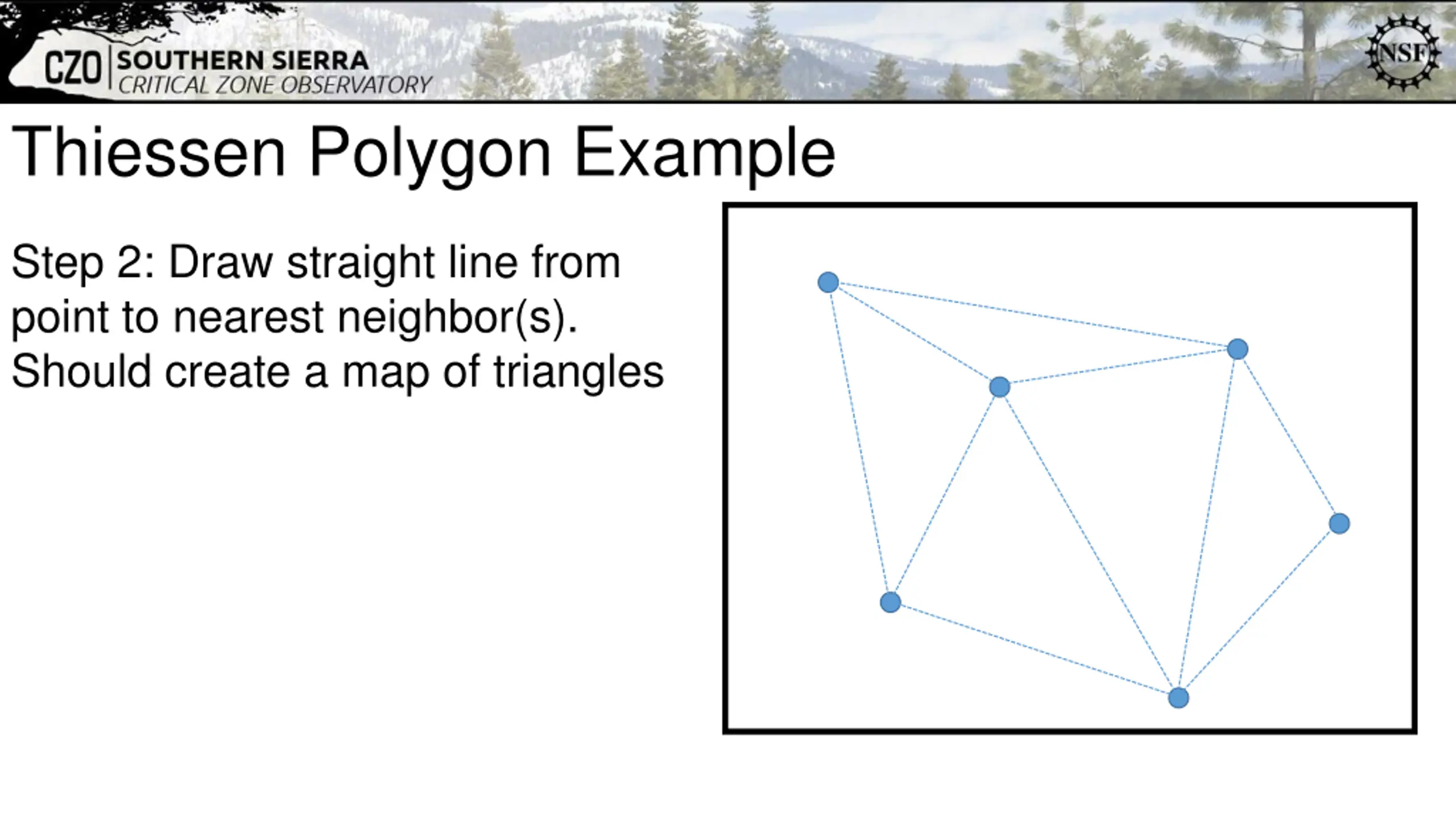 CZO SOUTHERN SIERRA
CRITICAL ZONE OBSERVATORY

NSF

Thiessen Polygon Example

Step 2: Draw straight line from point to nearest neighbor(s). Should create a map of triangles